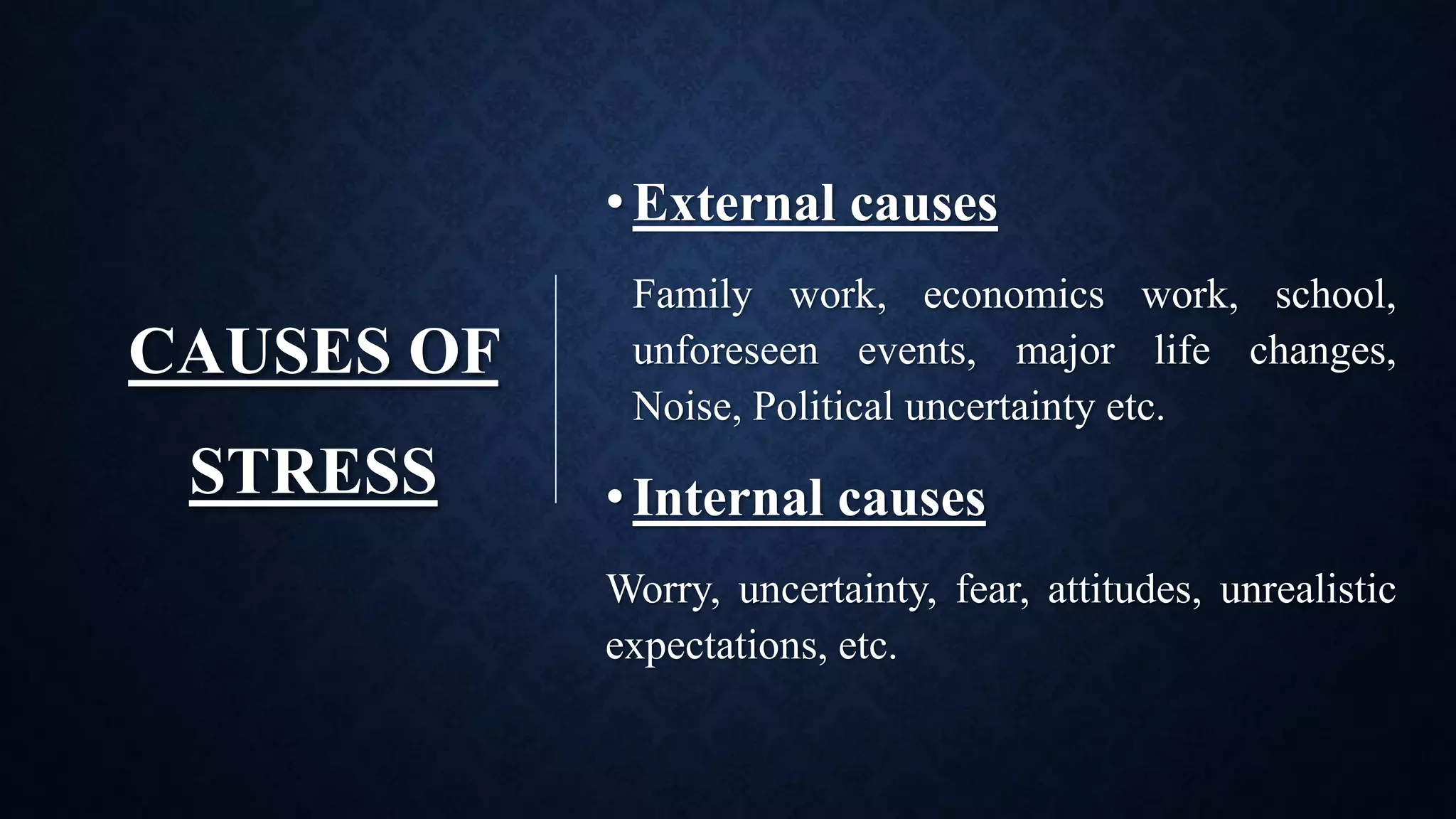 CAUSES OF STRESS

• External causes

Family work, economics work, school, unforeseen events, major life changes, Noise, Political uncertainty etc.

• Internal causes

Worry, uncertainty, fear, attitudes, unrealistic expectations, etc.